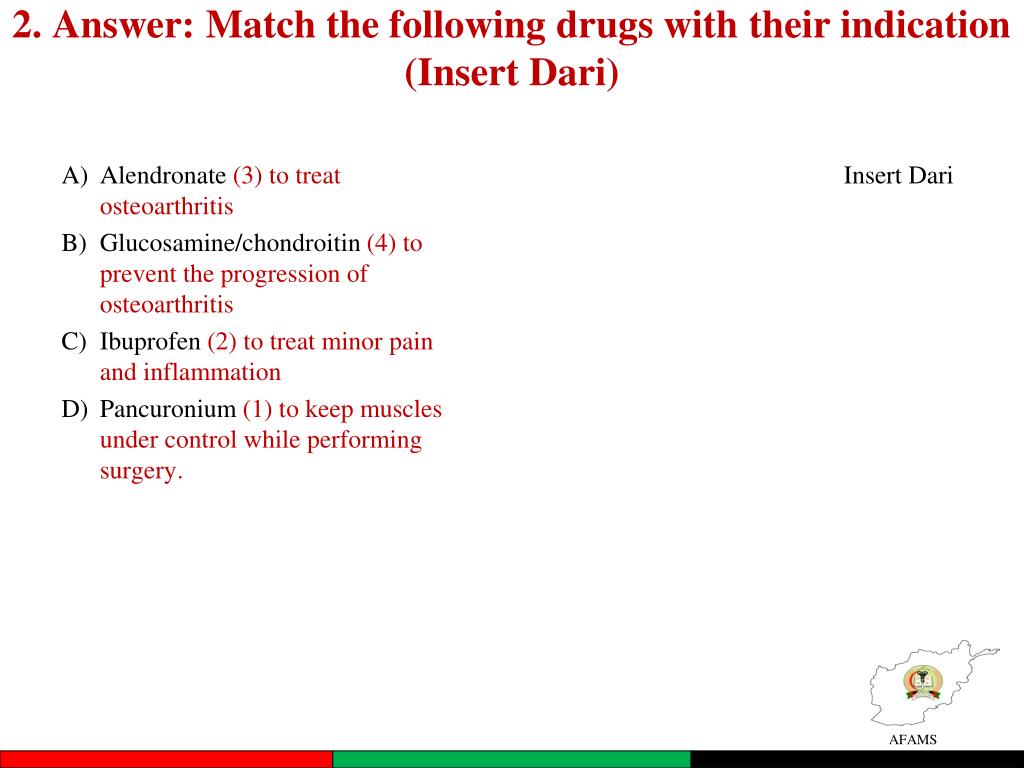 2. Answer: Match the following drugs with their indication (Insert Dari)

A) Alendronate (3) to treat osteoarthritis
B) Glucosamine/chondroitin (4) to prevent the progression of osteoarthritis
C) Ibuprofen (2) to treat minor pain and inflammation
D) Pancuronium (1) to keep muscles under control while performing surgery.

Insert Dari

AFAMS